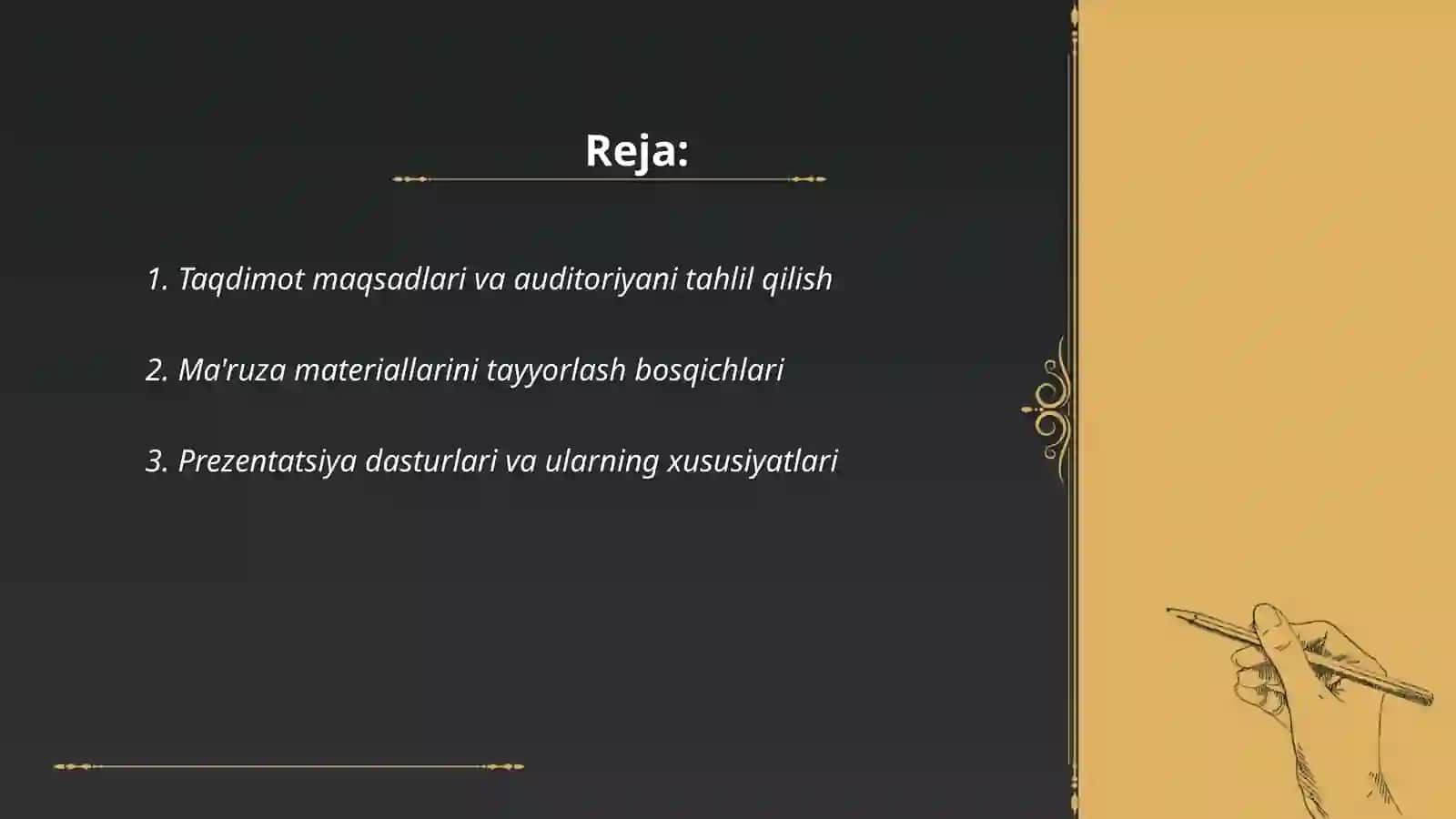 Reja:

1. Taqdimot maqsadlari va auditoriyani tahlil qilish

2. Ma'ruza materiallarini tayyorlash bosqichlari

3. Prezentatsiya dasturlari va ularning xususiyatlari